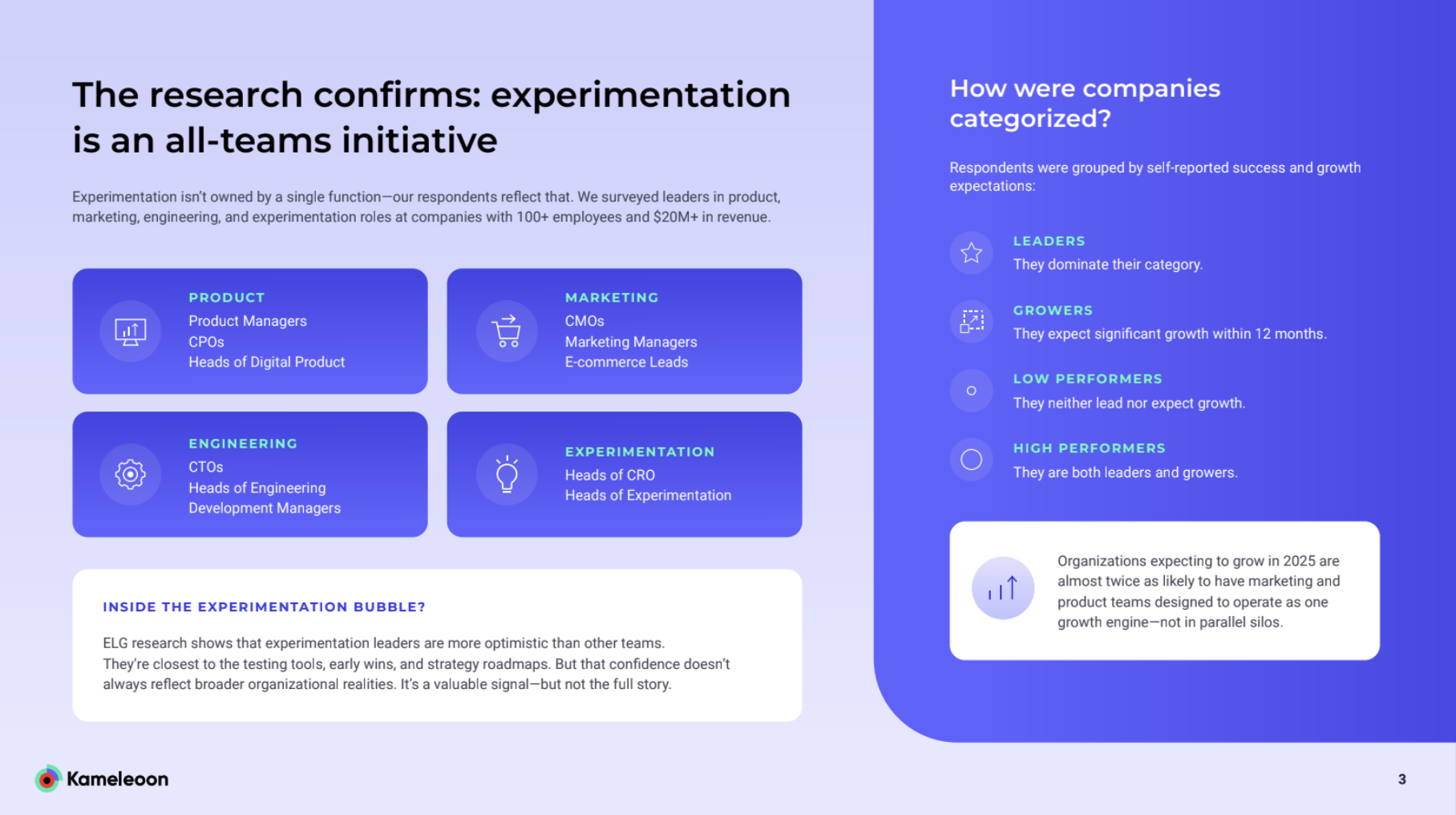 The research confirms: experimentation is an all-teams initiative

Experimentation isn't owned by a single function—our respondents reflect that. We surveyed leaders in product, marketing, engineering, and experimentation roles at companies with 100+ employees and $20M+ in revenue.

PRODUCT
Product Managers
CPOs
Heads of Digital Product

MARKETING
CMOs
Marketing Managers
E-commerce Leads

ENGINEERING
CTOs
Heads of Engineering
Development Managers

EXPERIMENTATION
Heads of CRO
Heads of Experimentation

INSIDE THE EXPERIMENTATION BUBBLE?

ELG research shows that experimentation leaders are more optimistic than other teams. They're closest to the testing tools, early wins, and strategy roadmaps. But that confidence doesn't always reflect broader organizational realities. It's a valuable signal—but not the full story.

How were companies categorized?

Respondents were grouped by self-reported success and growth expectations:

LEADERS
They dominate their category.

GROWERS
They expect significant growth within 12 months.

LOW PERFORMERS
They neither lead nor expect growth.

HIGH PERFORMERS
They are both leaders and growers.

Organizations expecting to grow in 2025 are almost twice as likely to have marketing and product teams designed to operate as one growth engine—not in parallel silos.

Kameleoon

3